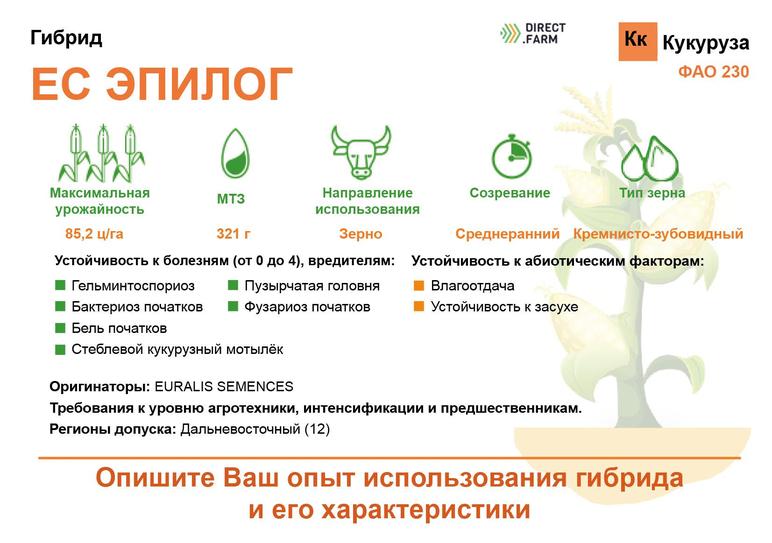 Гибрид

ЕС ЭПИЛОГ

DIRECT .FARM

Кк Кукуруза
ФАО 230

Максимальная урожайность
85,2 ц/га

МТЗ
321 г

Направление использования
Зерно

Созревание
Среднеранний

Тип зерна
Кремнисто-зубовидный

Устойчивость к болезням (от 0 до 4), вредителям:
Гельминтоспориоз
Бактериоз початков
Бель початков
Стеблевой кукурузный мотылёк
Пузырчатая головня
Фузариоз початков

Устойчивость к абиотическим факторам:
Влагоотдача
Устойчивость к засухе

Оригинаторы: EURALIS SEMENCES
Требования к уровню агротехники, интенсификации и предшественникам.
Регионы допуска: Дальневосточный (12)

Опишите Ваш опыт использования гибрида и его характеристики